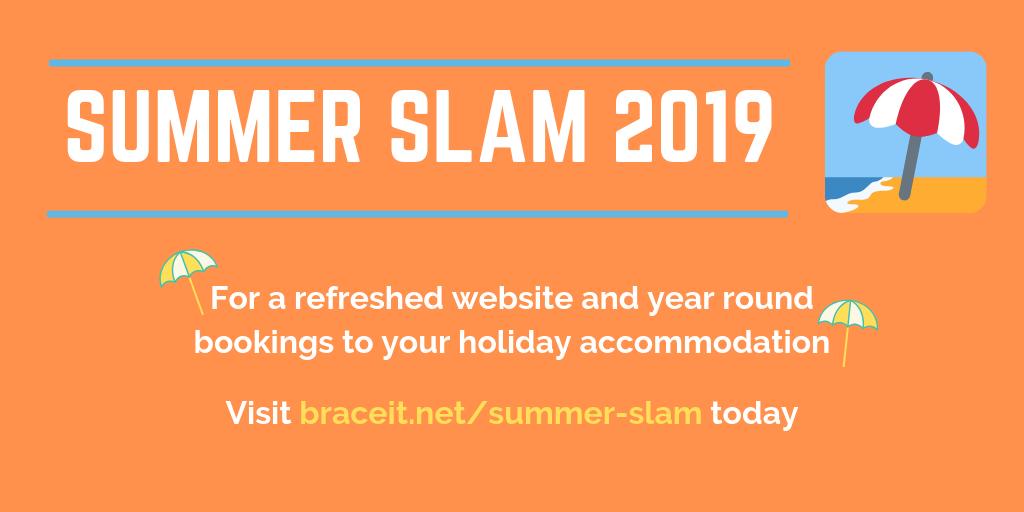 SUMMER SLAM 2019

For a refreshed website and year round bookings to your holiday accommodation

Visit braceit.net/summer-slam today